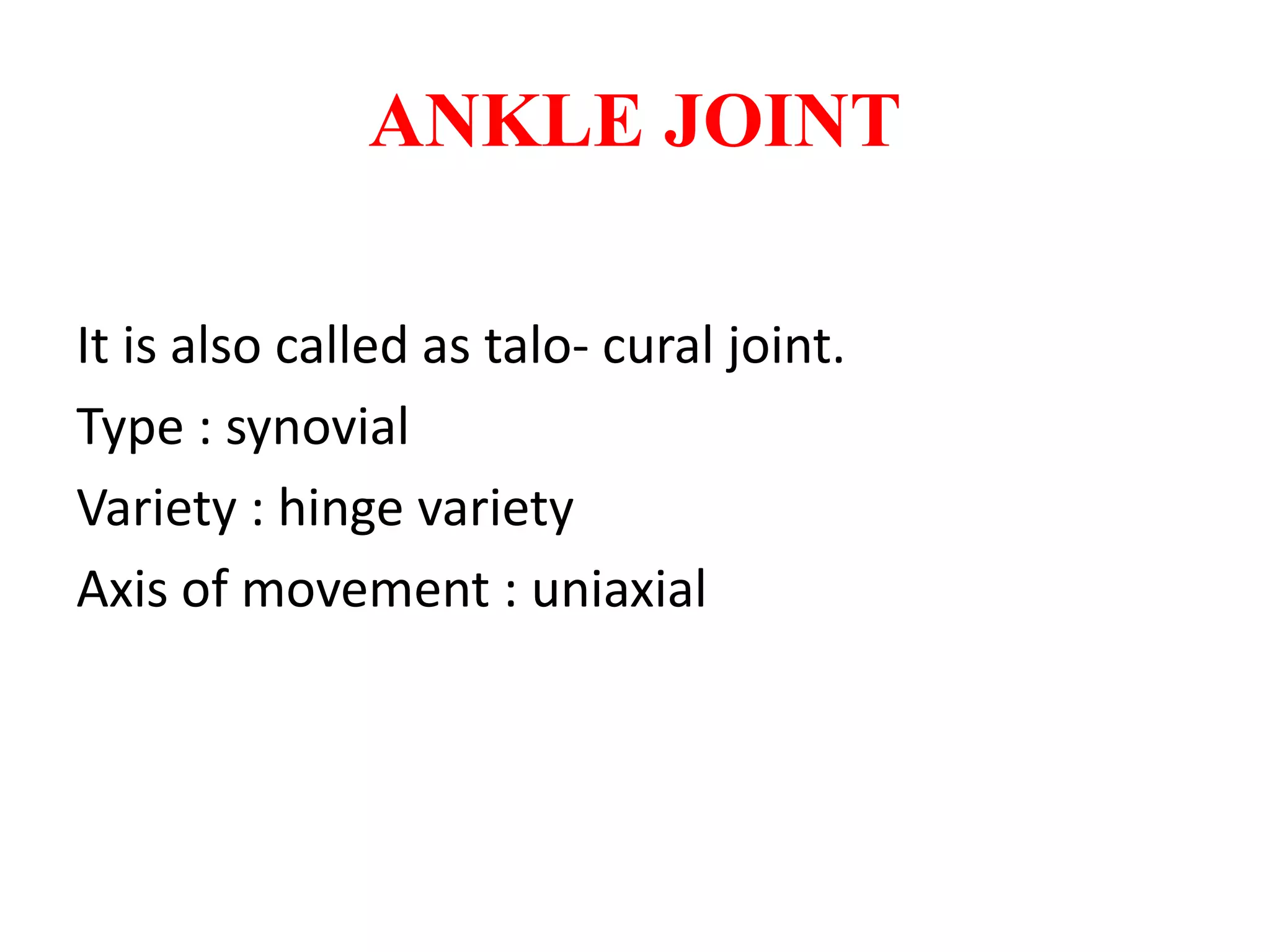 ANKLE JOINT

It is also called as talo- cural joint.

Type : synovial

Variety : hinge variety

Axis of movement : uniaxial